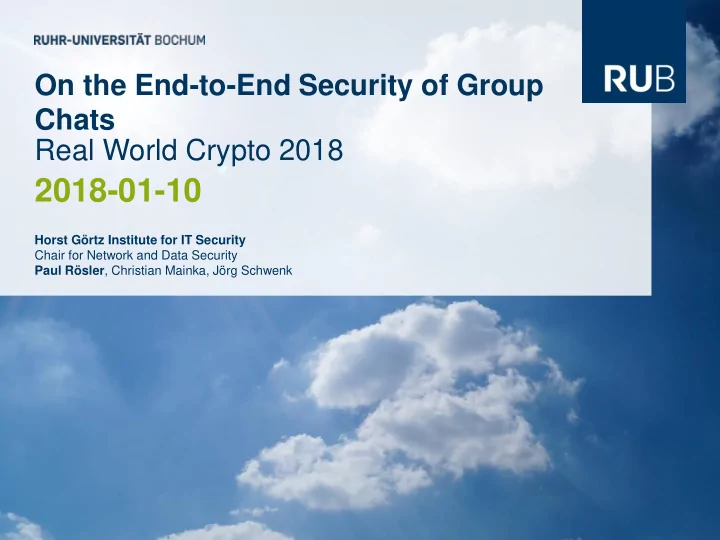 RUHR-UNIVERSITÄT BOCHUM

RUB

On the End-to-End Security of Group Chats
Real World Crypto 2018

2018-01-10

Horst Görtz Institute for IT Security
Chair for Network and Data Security
Paul Rösler, Christian Mainka, Jörg Schwenk